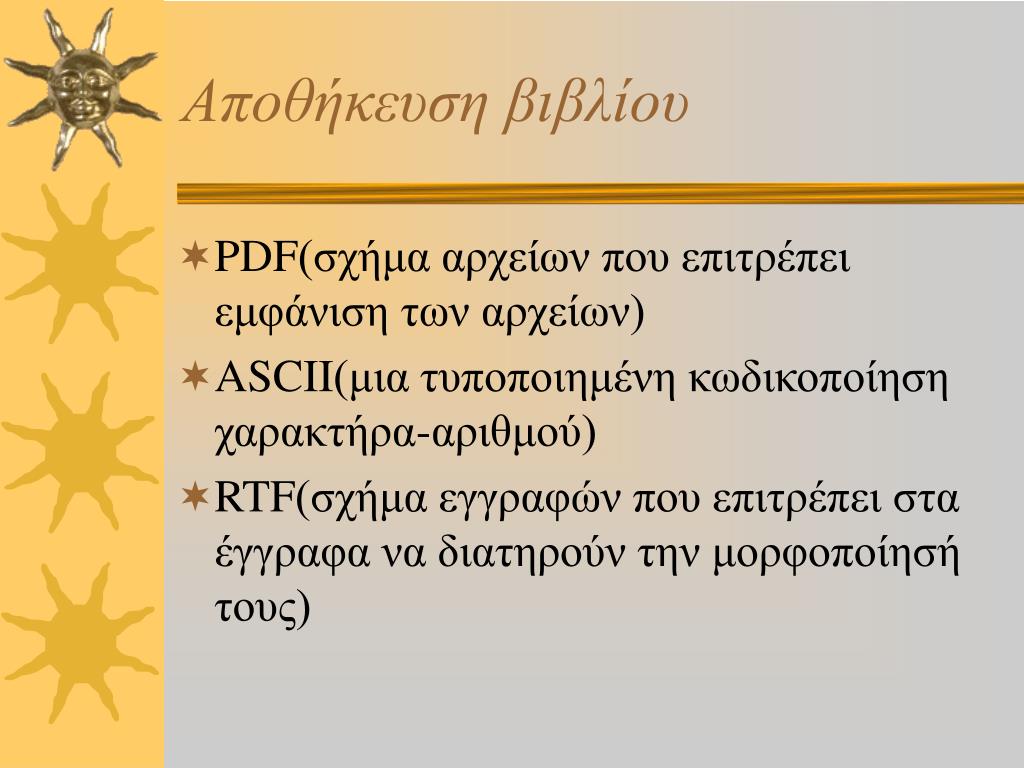 Αποθήκευση βιβλίου

PDF(σχήμα αρχείων που επιτρέπει εμφάνιση των αρχείων)

ASCII(μια τυποποιημένη κωδικοποίηση χαρακτήρα-αριθμού)

RTF(σχήμα εγγραφών που επιτρέπει στα έγγραφα να διατηρούν την μορφοποίησή τους)